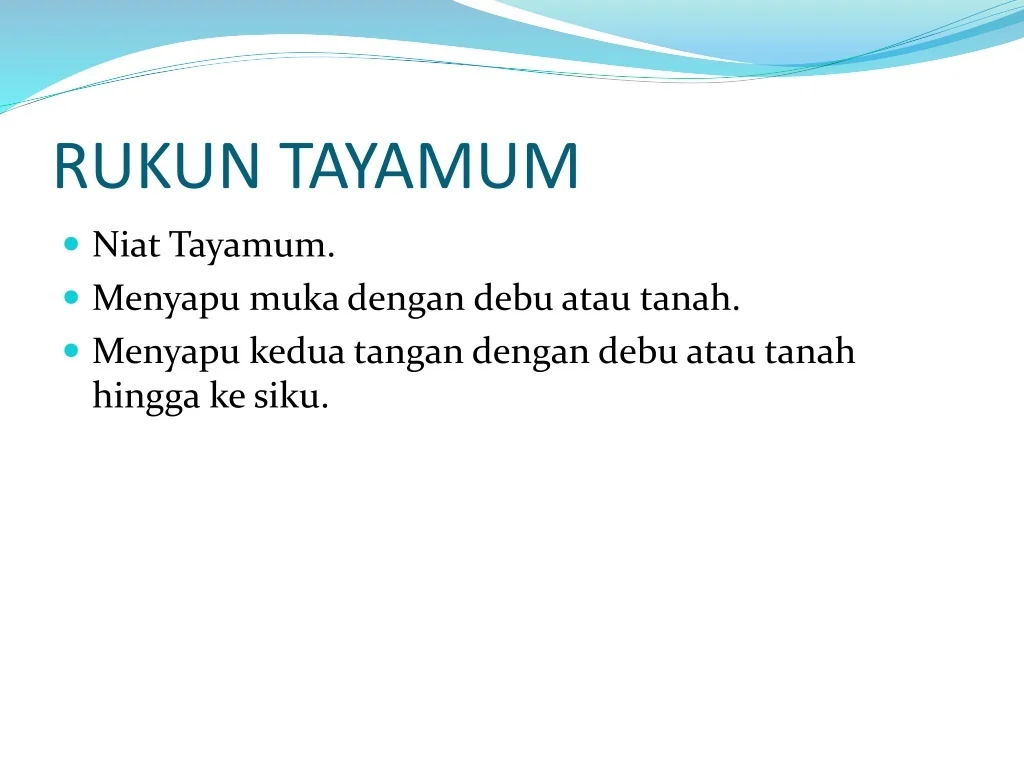 RUKUN TAYAMUM

• Niat Tayamum.
• Menyapu muka dengan debu atau tanah.
• Menyapu kedua tangan dengan debu atau tanah hingga ke siku.